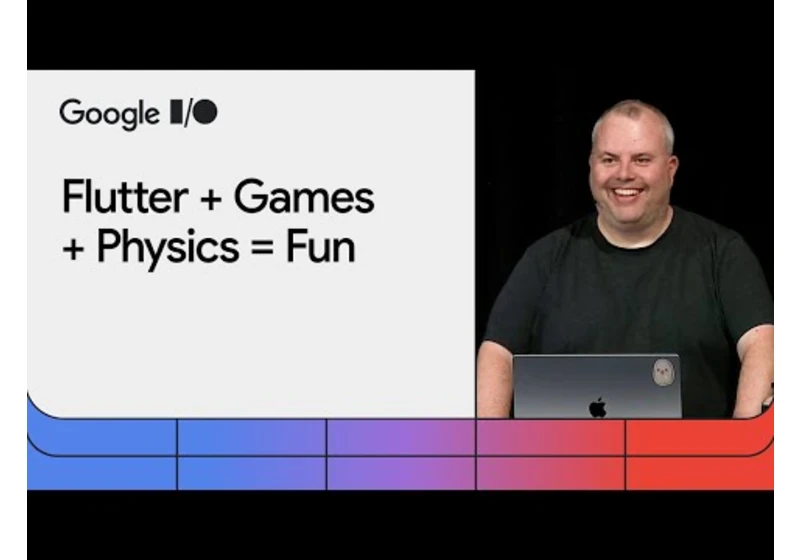 Google I/O

Flutter + Games + Physics = Fun